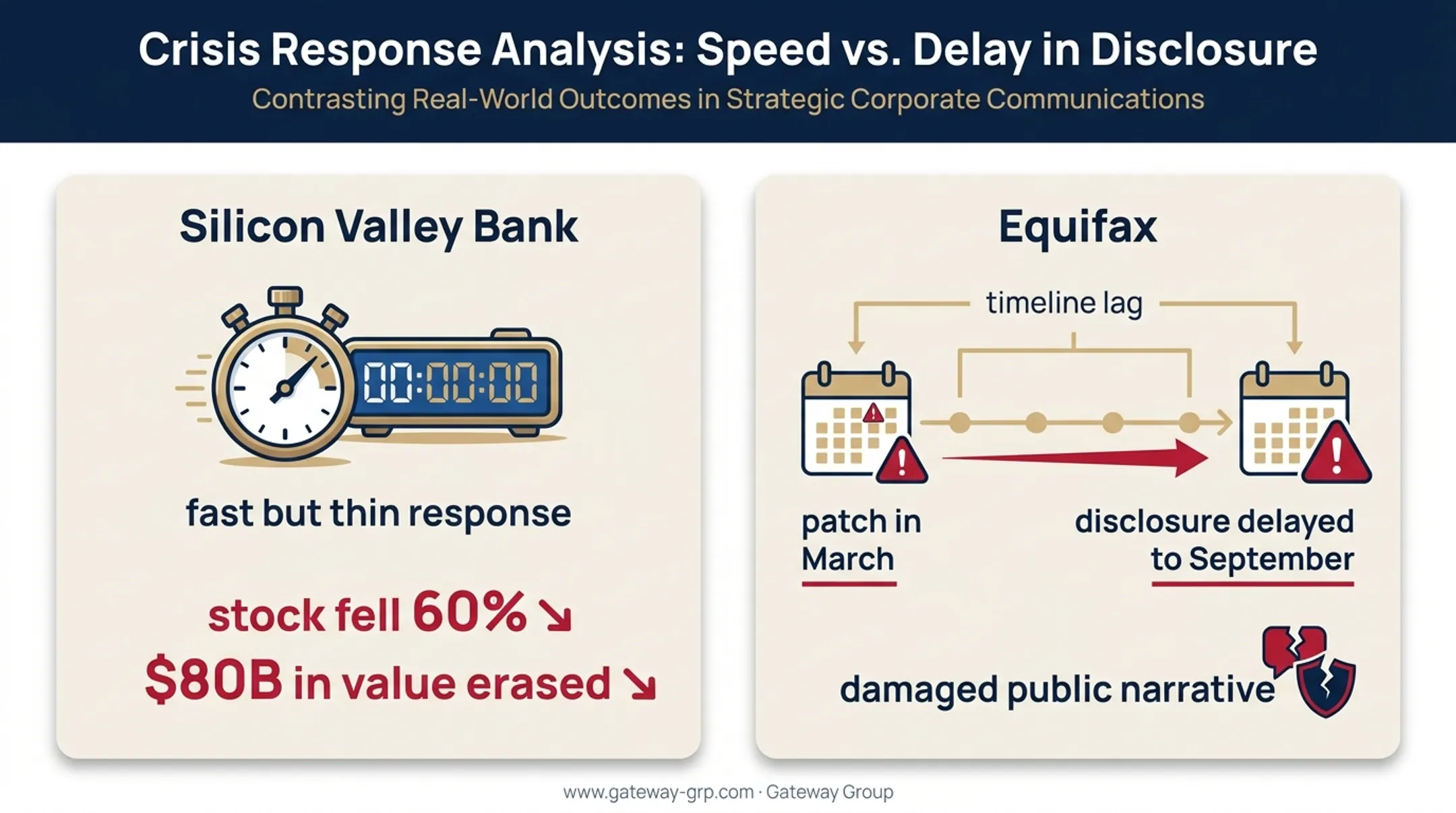 Crisis Response Analysis: Speed vs. Delay in Disclosure
Contrasting Real-World Outcomes in Strategic Corporate Communications

Silicon Valley Bank

00:00:00

fast but thin response

stock fell 60% ↘
$80B in value erased ↘

Equifax

timeline lag

patch in March

disclosure delayed to September

damaged public narrative

www.gateway-grp.com · Gateway Group